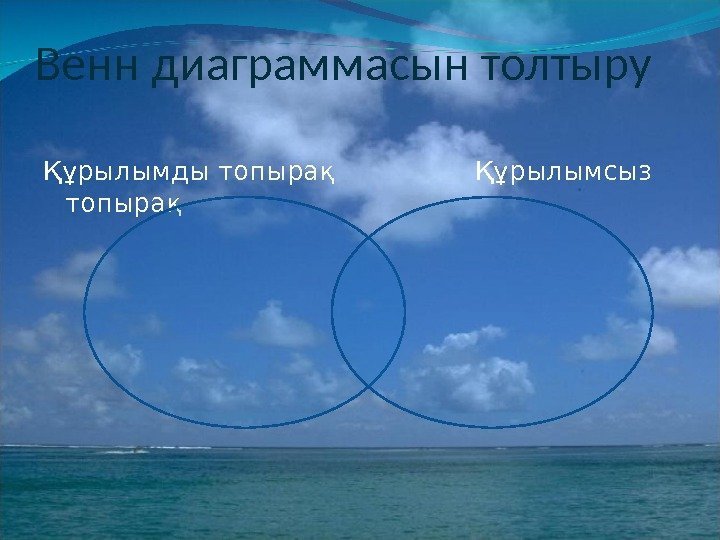 Венн диаграммасын толтыру

Құрылымды топырақ Құрылымсыз топырақ